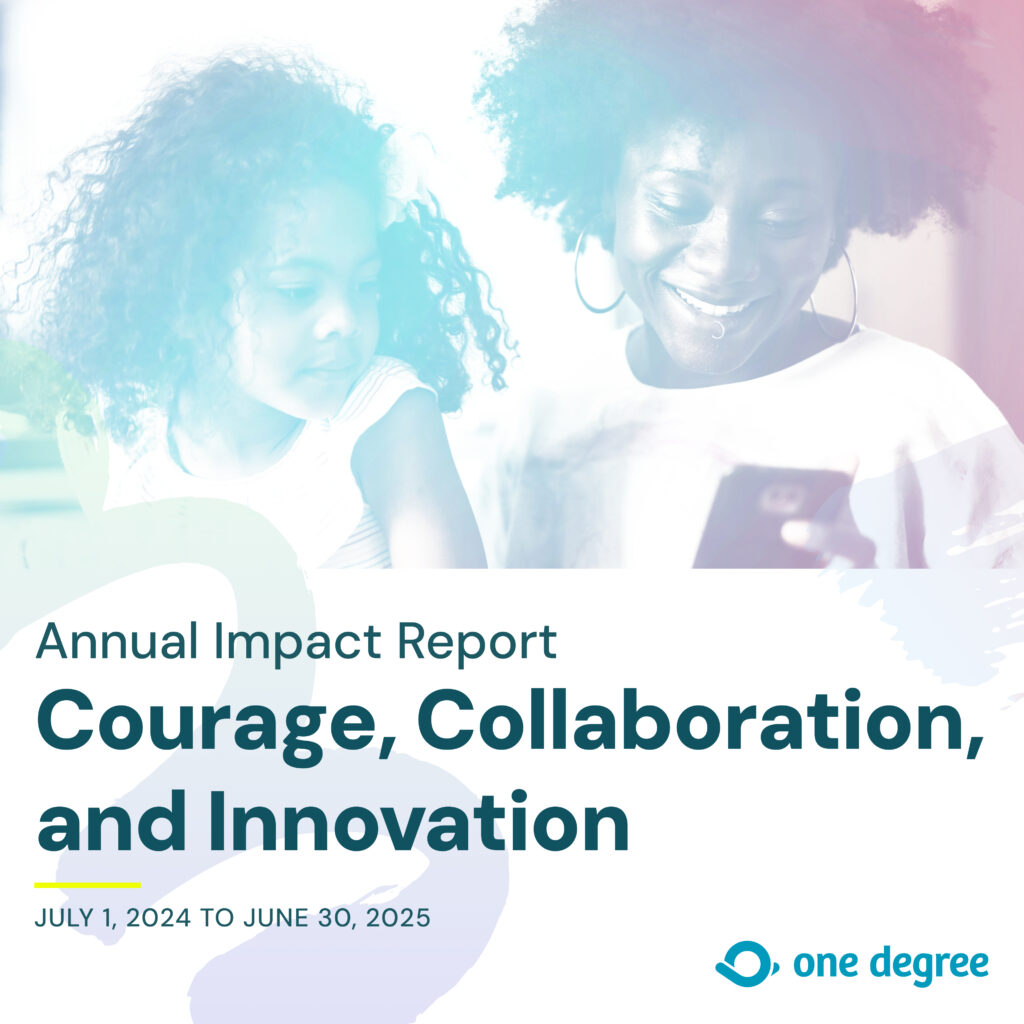 Annual Impact Report

Courage, Collaboration, and Innovation

JULY 1, 2024 TO JUNE 30, 2025

one degree